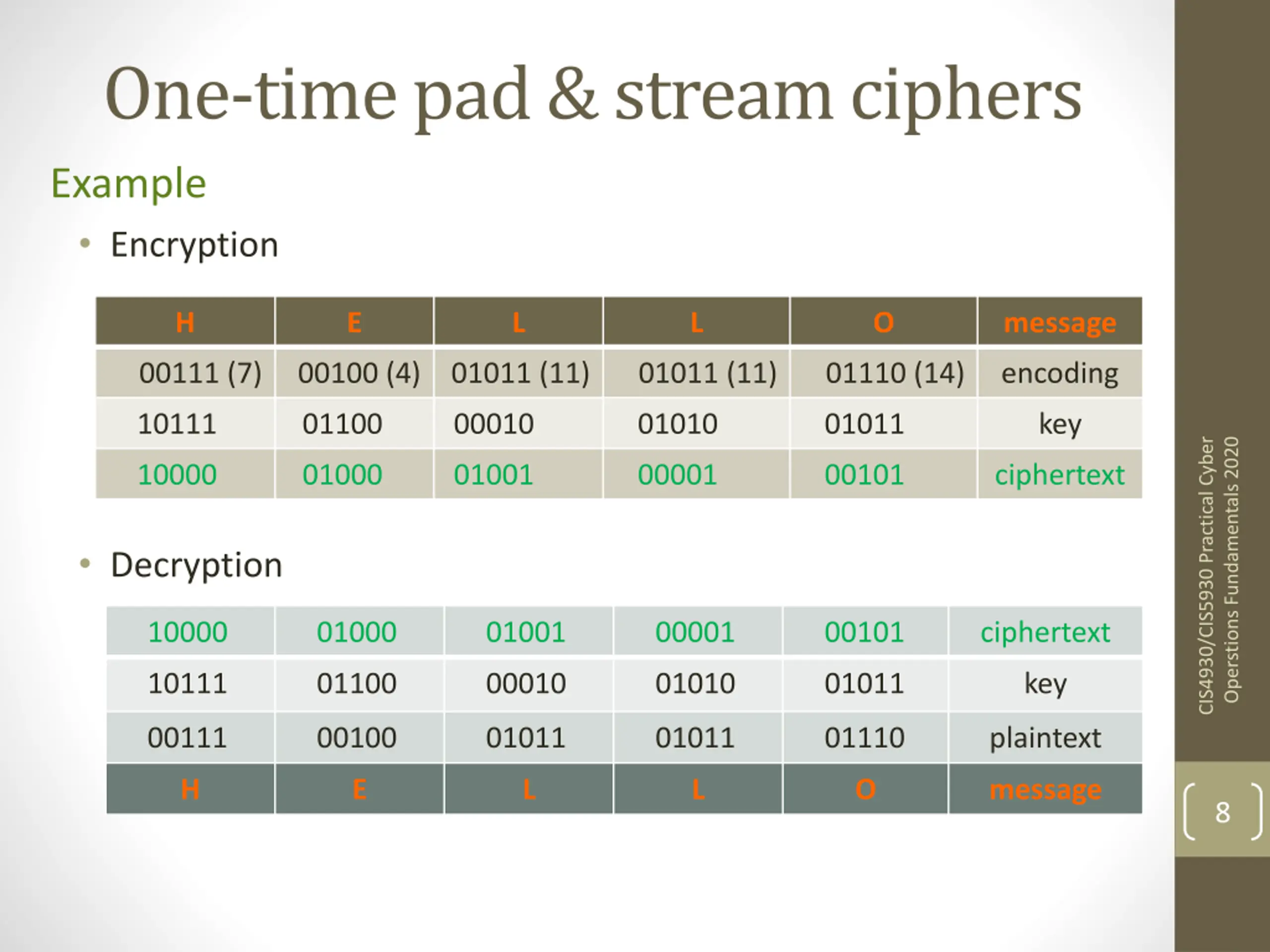 One-time pad & stream ciphers

Example

• Encryption

| H | E | L | L | O | message |
|---|---|---|---|---|---|
| 00111 (7) | 00100 (4) | 01011 (11) | 01011 (11) | 01110 (14) | encoding |
| 10111 | 01100 | 00010 | 01010 | 01011 | key |
| 10000 | 01000 | 01001 | 00001 | 00101 | ciphertext |

• Decryption

| 10000 | 01000 | 01001 | 00001 | 00101 | ciphertext |
|---|---|---|---|---|---|
| 10111 | 01100 | 00010 | 01010 | 01011 | key |
| 00111 | 00100 | 01011 | 01011 | 01110 | plaintext |
| H | E | L | L | O | message |

CIS4930/CIS5930 Practical Cyber Operstions Fundamentals 2020

8